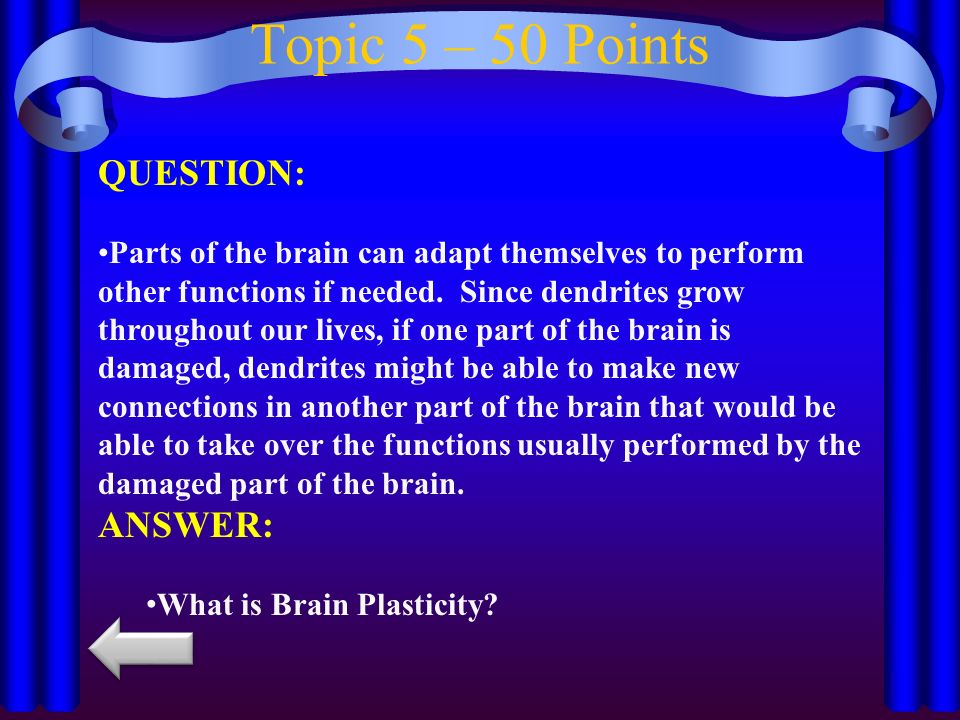 Topic 5 – 50 Points

QUESTION:

•Parts of the brain can adapt themselves to perform other functions if needed. Since dendrites grow throughout our lives, if one part of the brain is damaged, dendrites might be able to make new connections in another part of the brain that would be able to take over the functions usually performed by the damaged part of the brain.

ANSWER:

•What is Brain Plasticity?